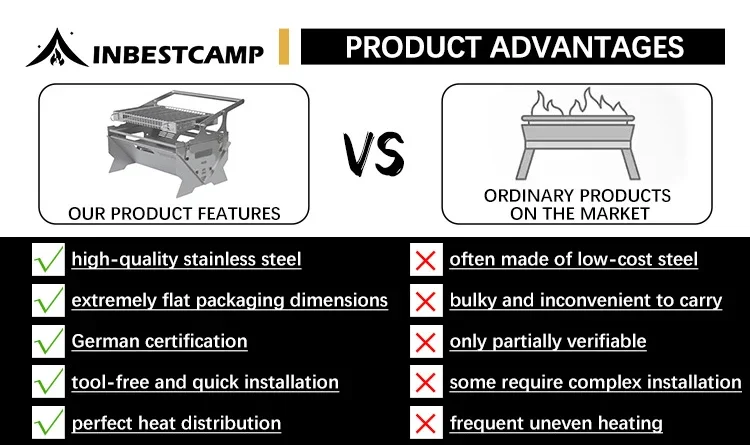 INBESTCAMP

PRODUCT ADVANTAGES

OUR PRODUCT FEATURES

VS

ORDINARY PRODUCTS ON THE MARKET

high-quality stainless steel

extremely flat packaging dimensions

German certification

tool-free and quick installation

perfect heat distribution

often made of low-cost steel

bulky and inconvenient to carry

only partially verifiable

some require complex installation

frequent uneven heating